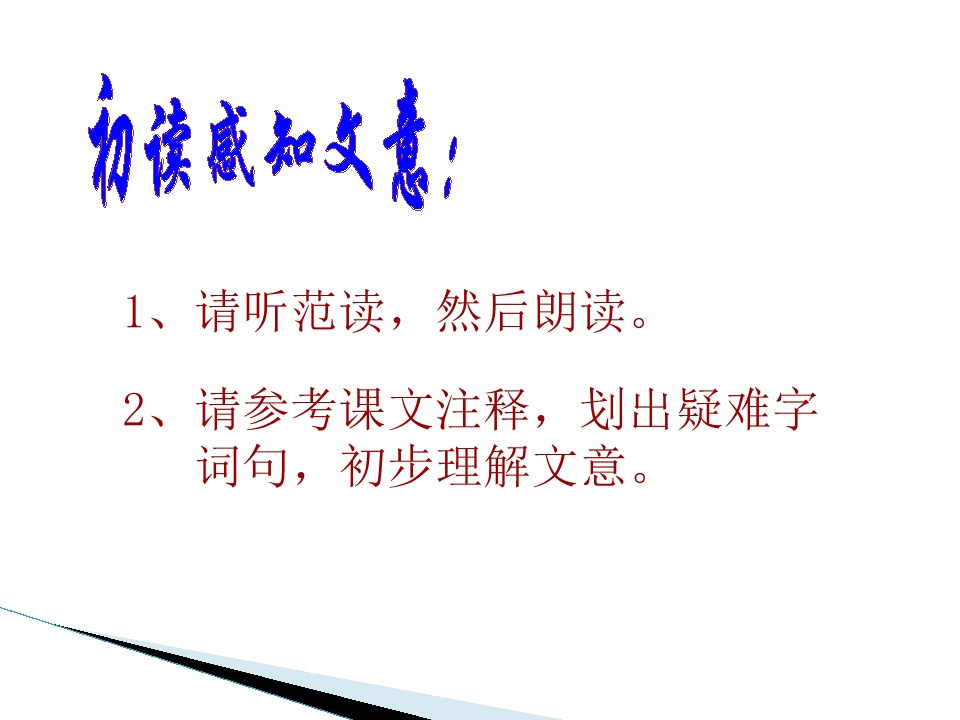 初读感知文意：

1、请听范读，然后朗读。

2、请参考课文注释，划出疑难字词句，初步理解文意。